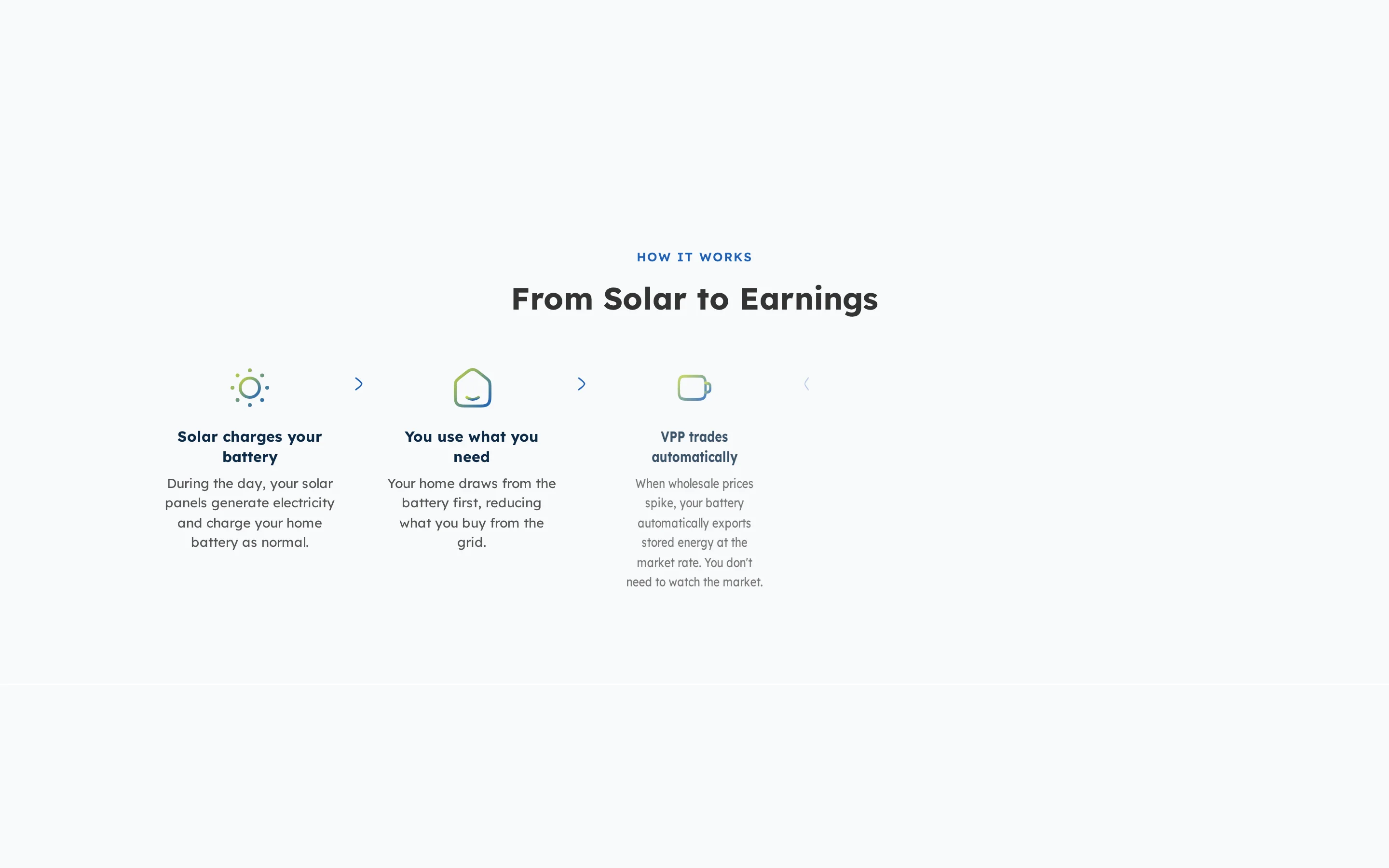 HOW IT WORKS

From Solar to Earnings

Solar charges your battery

During the day, your solar panels generate electricity and charge your home battery as normal.

You use what you need

Your home draws from the battery first, reducing what you buy from the grid.

VPP trades automatically

When wholesale prices spike, your battery automatically exports stored energy at the market rate. You don't need to watch the market.